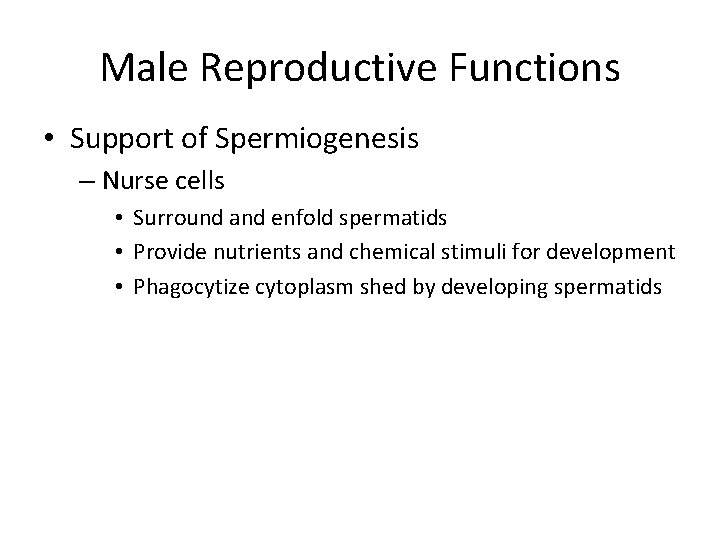 Male Reproductive Functions

• Support of Spermiogenesis
– Nurse cells
• Surround and enfold spermatids
• Provide nutrients and chemical stimuli for development
• Phagocytize cytoplasm shed by developing spermatids